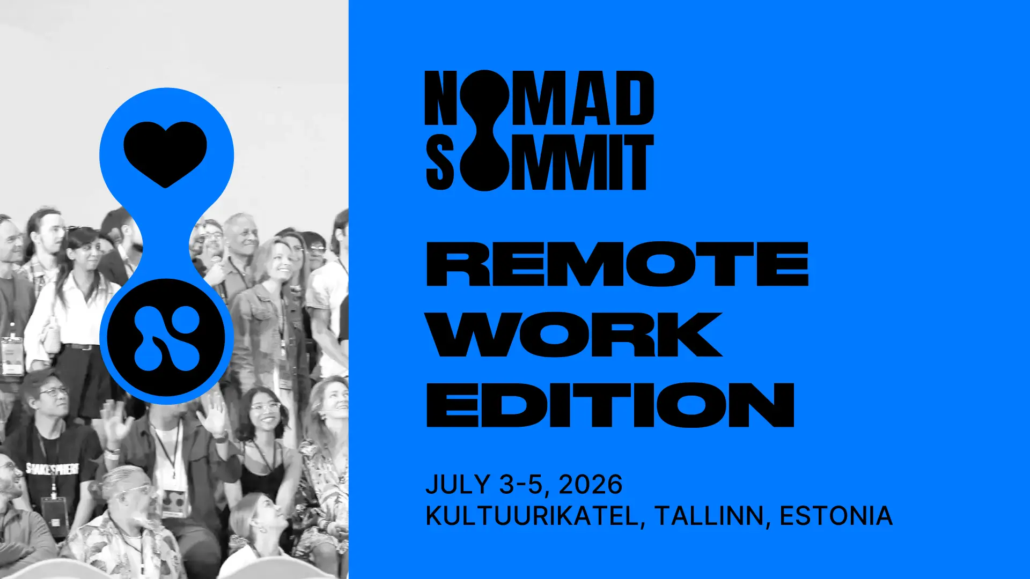 NOMAD SUMMIT

REMOTE WORK EDITION

JULY 3-5, 2026
KULTUURIKATEL, TALLINN, ESTONIA